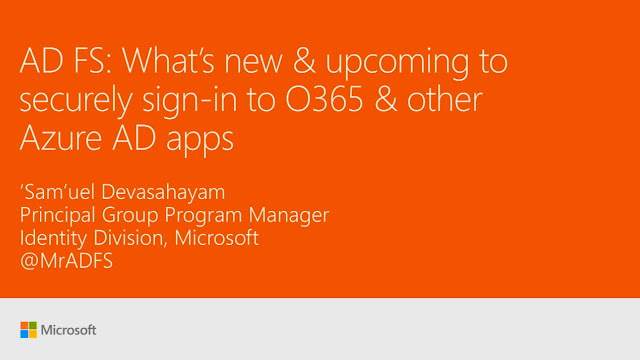 AD FS: What's new & upcoming to securely sign-in to O365 & other Azure AD apps

'Sam'uel Devasahayam
Principal Group Program Manager
Identity Division, Microsoft
@MrADFS

Microsoft